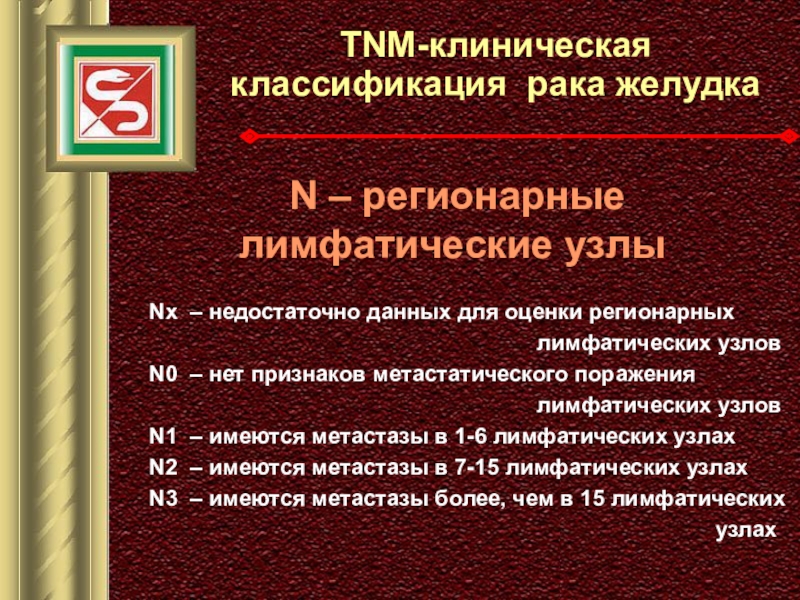 TNM-клиническая классификация рака желудка

N – регионарные лимфатические узлы

Nx – недостаточно данных для оценки регионарных лимфатических узлов
N0 – нет признаков метастатического поражения лимфатических узлов
N1 – имеются метастазы в 1-6 лимфатических узлах
N2 – имеются метастазы в 7-15 лимфатических узлах
N3 – имеются метастазы более, чем в 15 лимфатических узлах